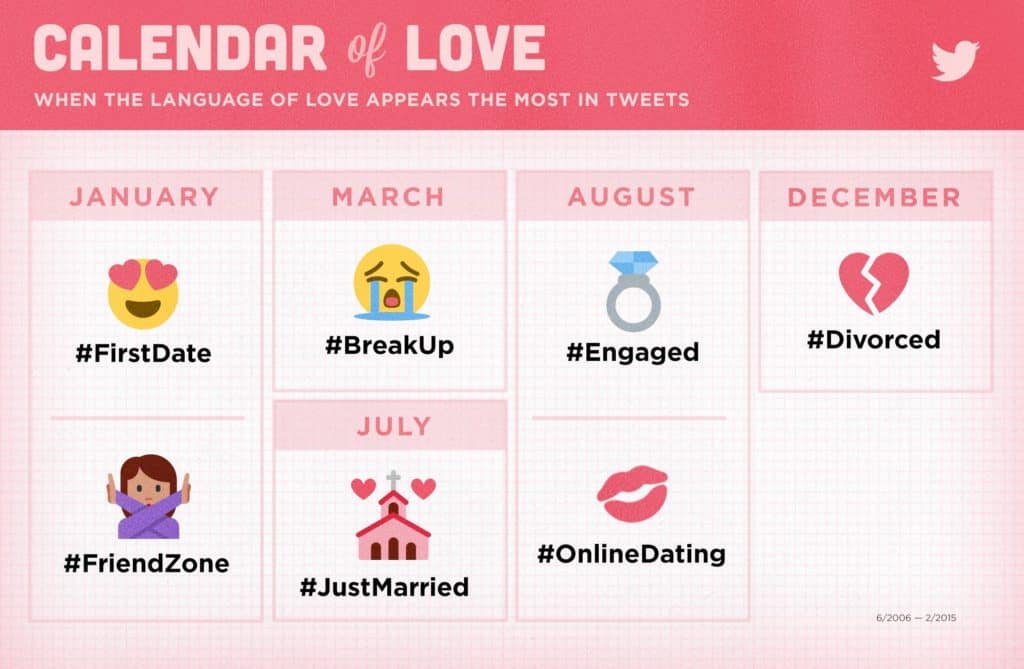 CALENDAR of LOVE

WHEN THE LANGUAGE OF LOVE APPEARS THE MOST IN TWEETS

JANUARY

#FirstDate

#FriendZone

MARCH

#BreakUp

JULY

#JustMarried

AUGUST

#Engaged

#OnlineDating

DECEMBER

#Divorced

6/2006 — 2/2015